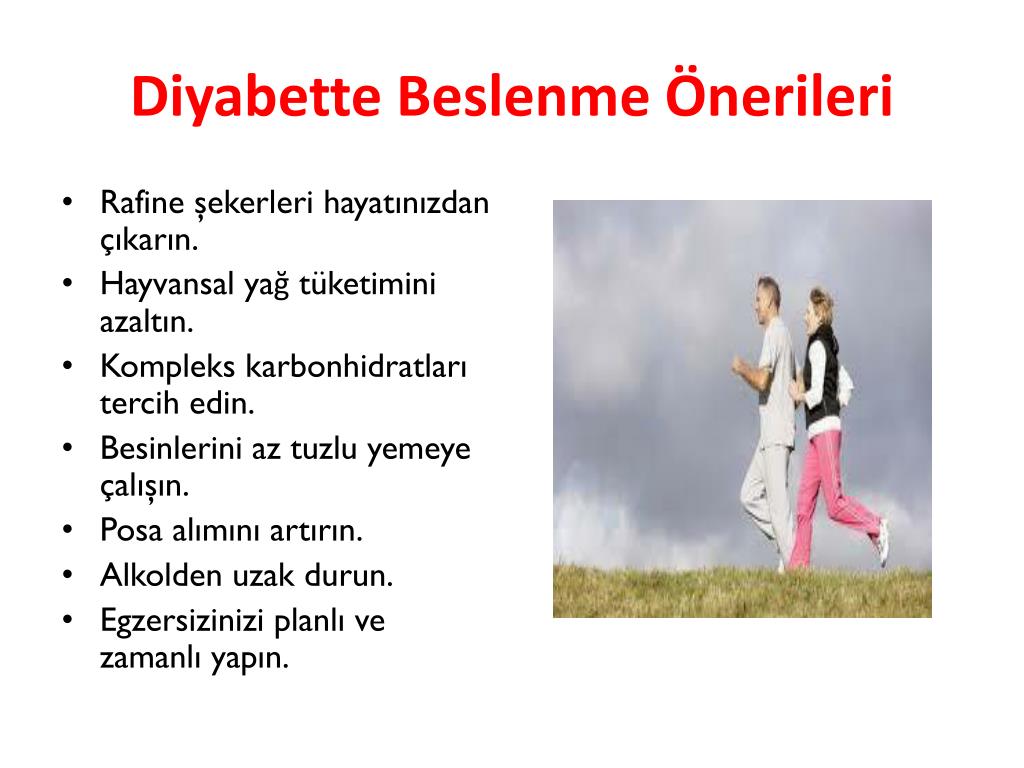 Diyabette Beslenme Önerileri

• Rafine şekerleri hayatınızdan çıkarın.
• Hayvansal yağ tüketimini azaltın.
• Kompleks karbonhidratları tercih edin.
• Besinlerini az tuzlu yemeye çalışın.
• Posa alımını artırın.
• Alkolden uzak durun.
• Egzersizinizi planlı ve zamanlı yapın.